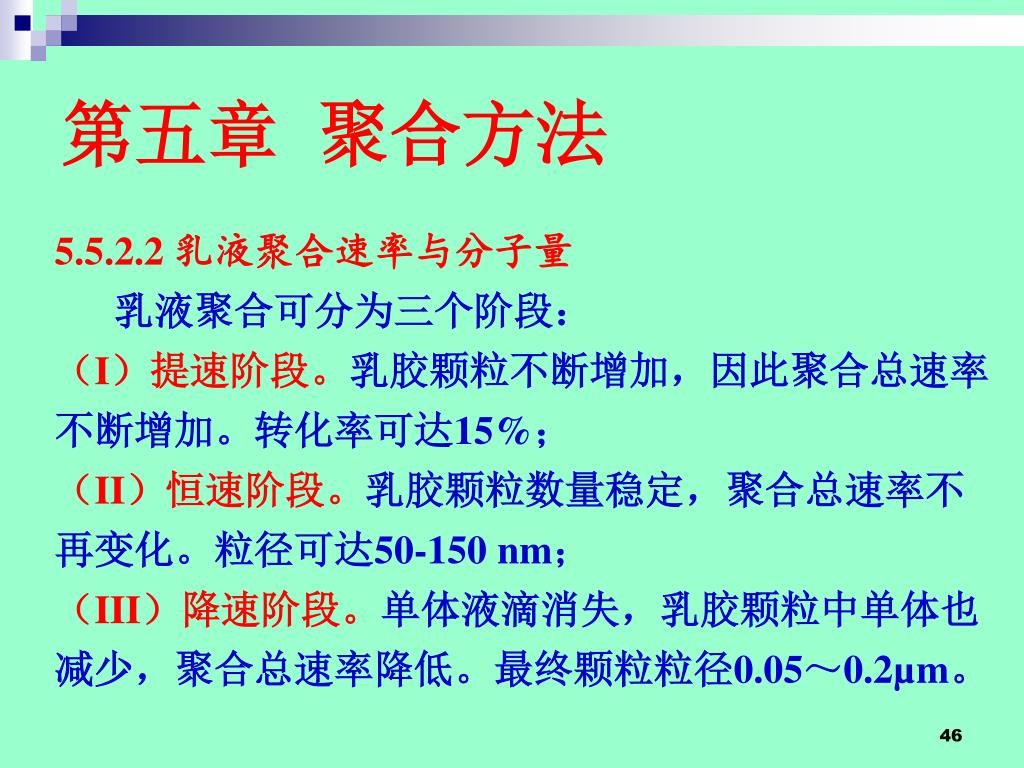 第五章 聚合方法

5.5.2.2 乳液聚合速率与分子量

乳液聚合可分为三个阶段：

（I）提速阶段。乳胶颗粒不断增加，因此聚合总速率不断增加。转化率可达15%；

（II）恒速阶段。乳胶颗粒数量稳定，聚合总速率不再变化。粒径可达50-150 nm；

（III）降速阶段。单体液滴消失，乳胶颗粒中单体也减少，聚合总速率降低。最终颗粒粒径0.05～0.2μm。

46